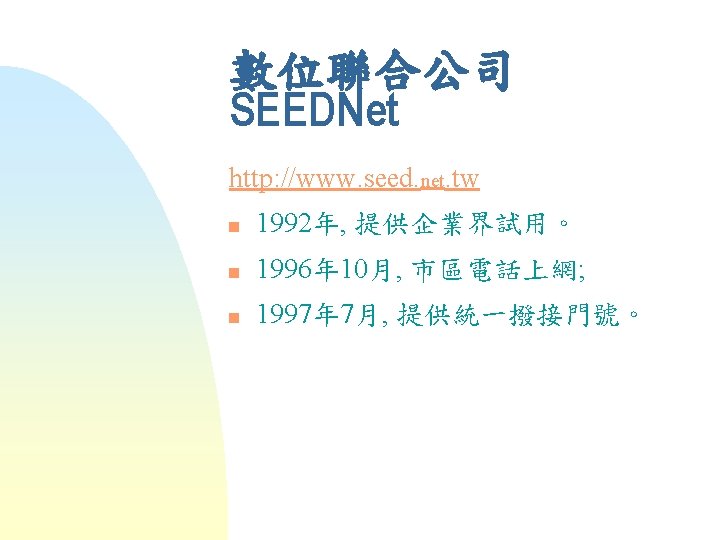 數位聯合公司
SEEDNet

http://www.seed.net.tw

1992年, 提供企業界試用。

1996年10月, 市區電話上網;

1997年7月, 提供統一撥接門號。